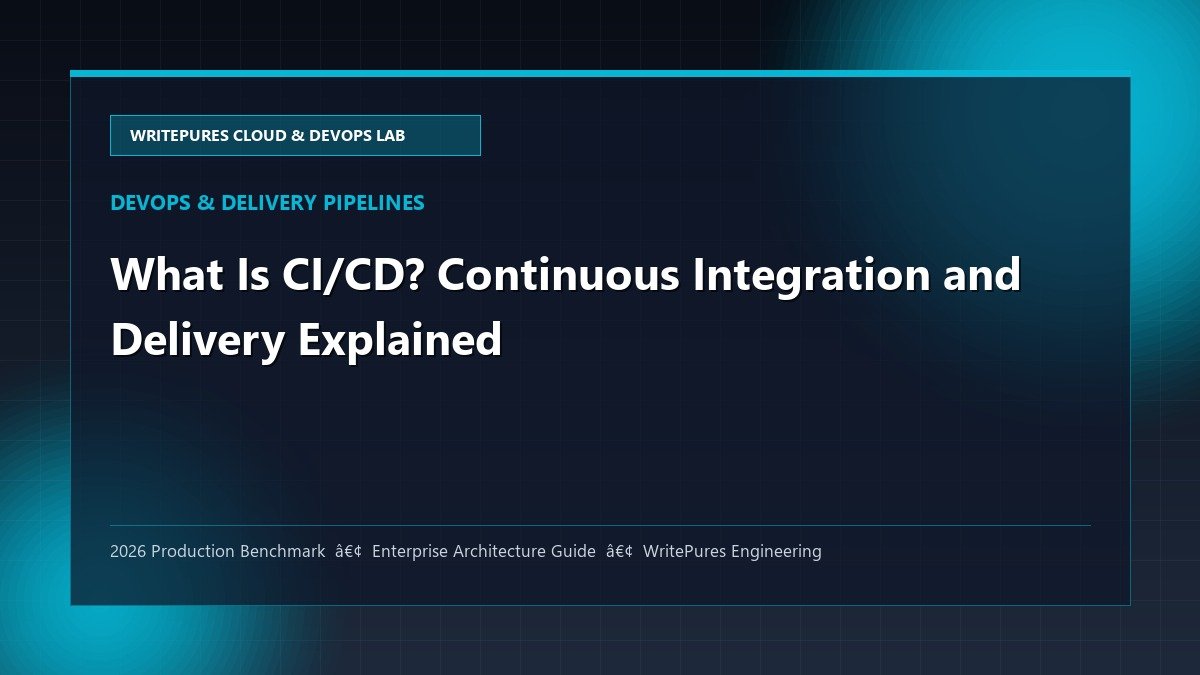 WRITEPURES CLOUD & DEVOPS LAB

DEVOPS & DELIVERY PIPELINES

What Is CI/CD? Continuous Integration and Delivery Explained

2026 Production Benchmark â€¢ Enterprise Architecture Guide â€¢ WritePures Engineering